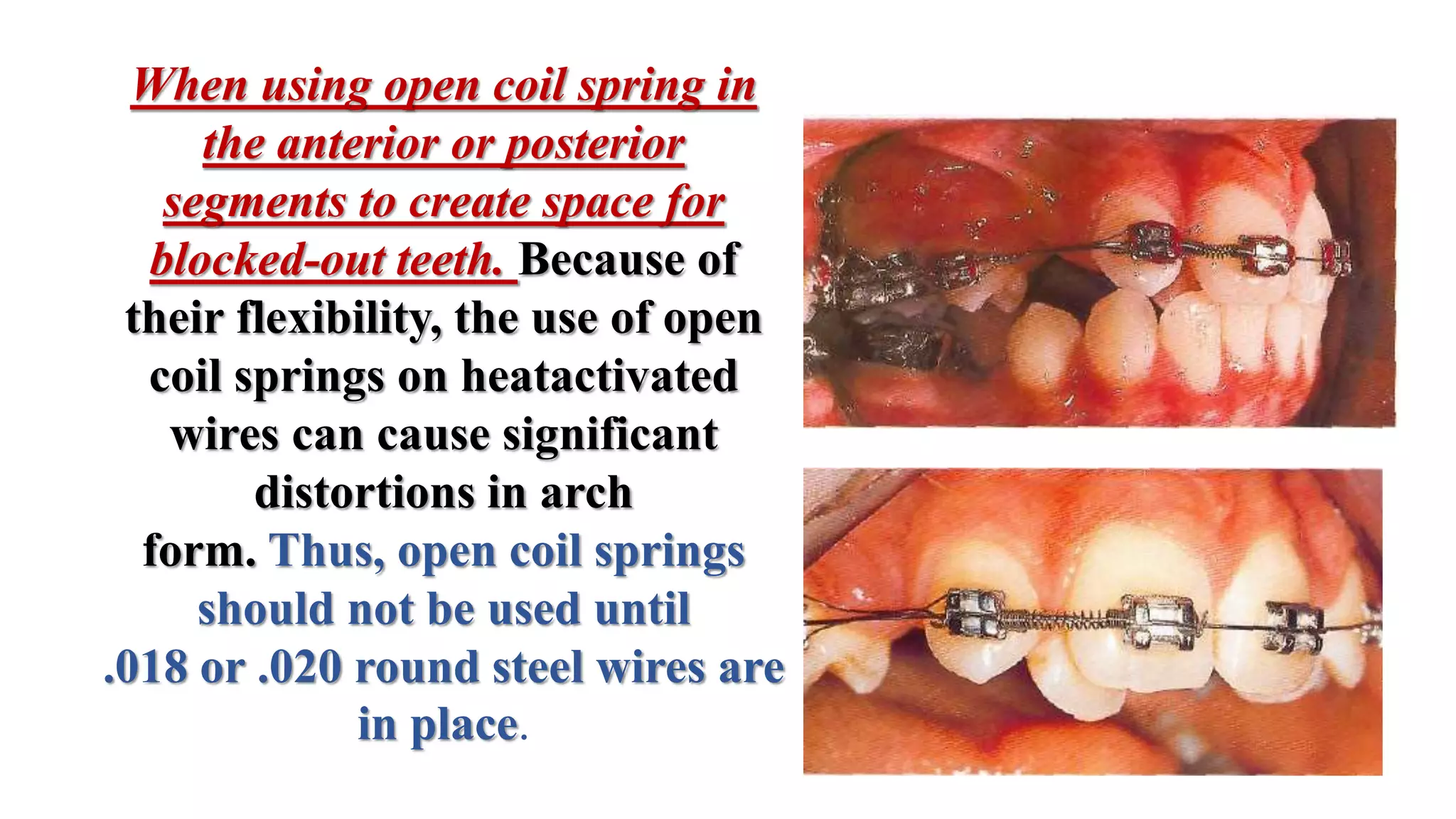 When using open coil spring in the anterior or posterior segments to create space for blocked-out teeth. Because of their flexibility, the use of open coil springs on heatactivated wires can cause significant distortions in arch form. Thus, open coil springs should not be used until .018 or .020 round steel wires are in place.